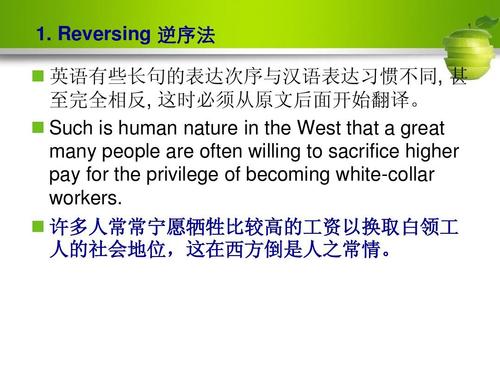 1. Reversing 逆序法

英语有些长句的表达次序与汉语表达习惯不同, 甚至完全相反, 这时必须从原文后面开始翻译。

Such is human nature in the West that a great many people are often willing to sacrifice higher pay for the privilege of becoming white-collar workers.

许多人常常宁愿牺牲比较高的工资以换取白领工人的社会地位，这在西方倒是人之常情。